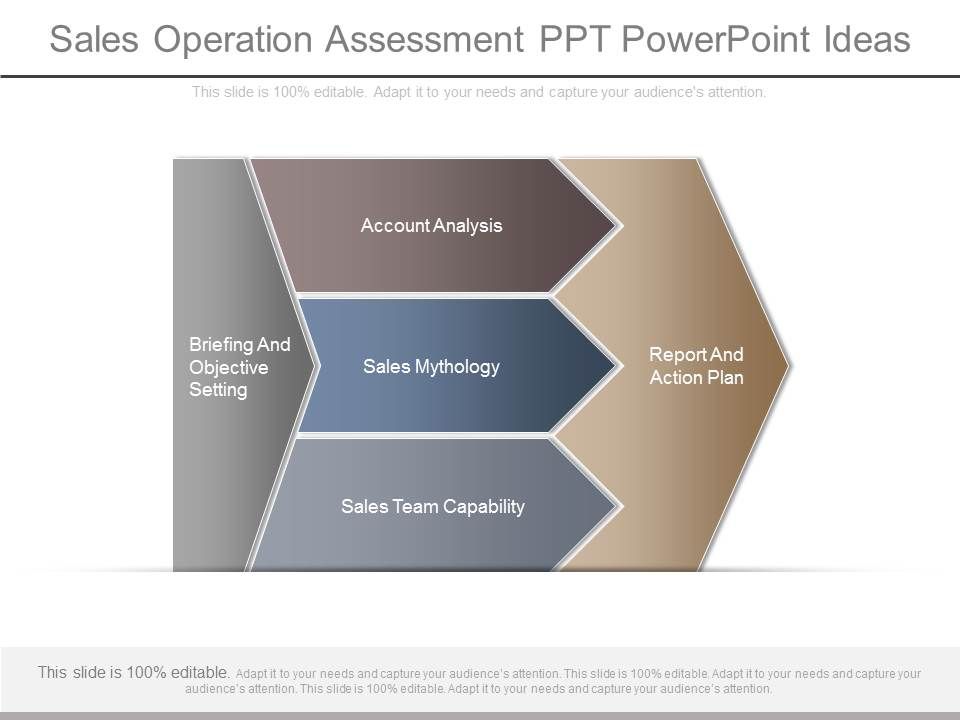 Sales Operation Assessment PPT PowerPoint Ideas

This slide is 100% editable. Adapt it to your needs and capture your audience's attention.

Briefing And Objective Setting

Account Analysis

Sales Mythology

Sales Team Capability

Report And Action Plan

This slide is 100% editable. Adapt it to your needs and capture your audience's attention. This slide is 100% editable. Adapt it to your needs and capture your audience's attention. This slide is 100% editable. Adapt it to your needs and capture your audience's attention.